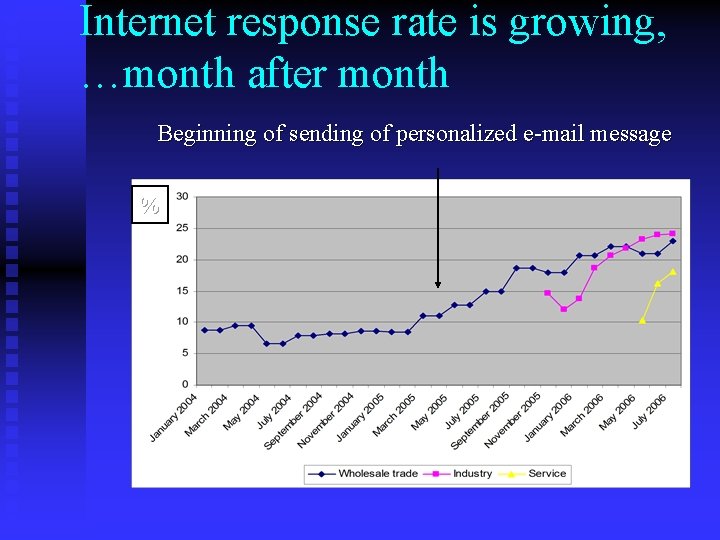 Internet response rate is growing, …month after month

Beginning of sending of personalized e-mail message

%

30
25
20
15
10
5
0

January 2004
March 2004
May 2004
July 2004
September 2004
November 2004
January 2005
March 2005
May 2005
July 2005
September 2005
November 2005
January 2006
March 2006
May 2006
July 2006

Wholesale trade
Industry
Service